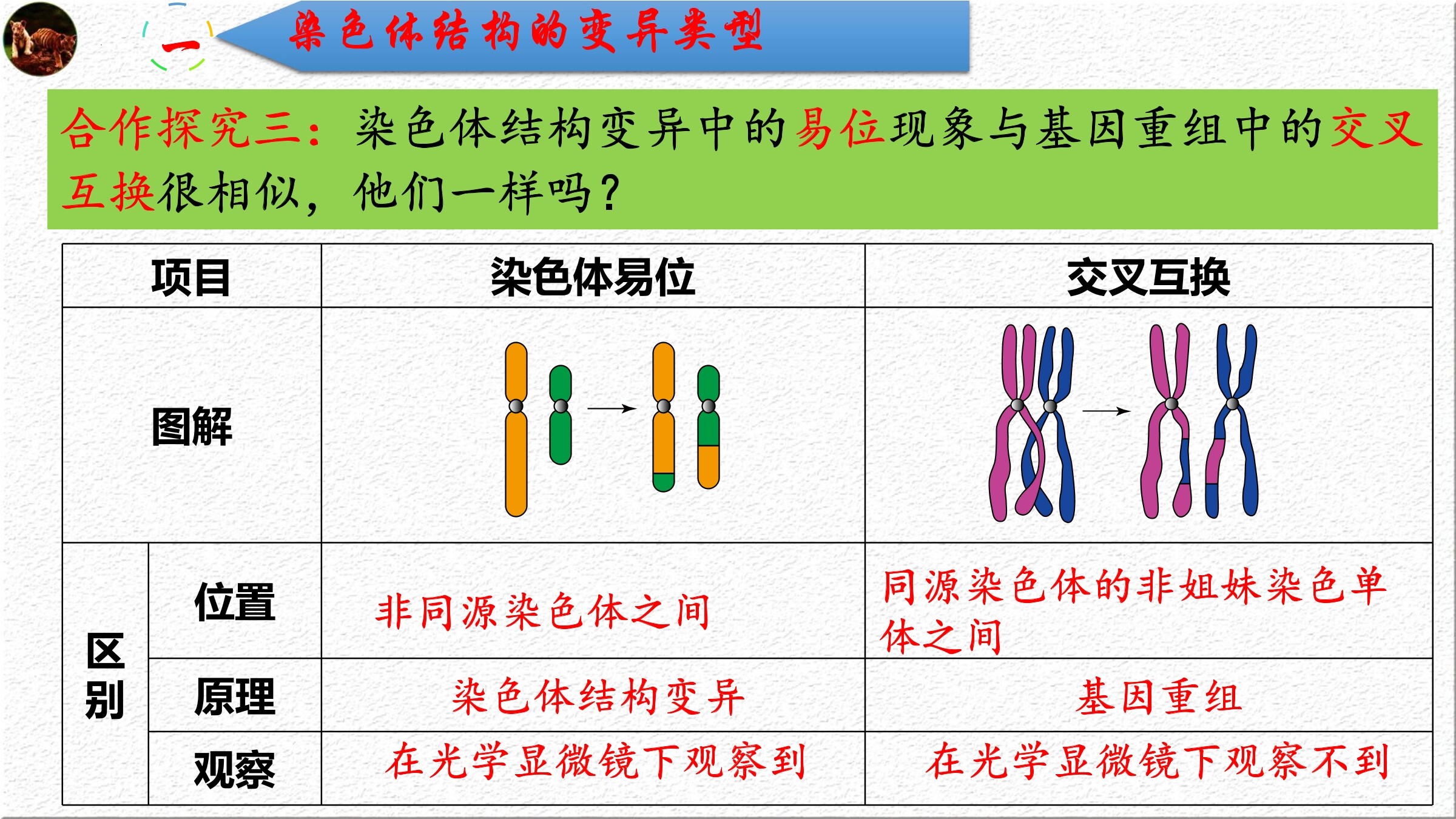 一 染色体结构的变异类型

合作探究三：染色体结构变异中的易位现象与基因重组中的交叉互换很相似，他们一样吗？

| 项目 | | 染色体易位 | 交叉互换 |
|---|---|---|---|
| 图解 | | | |
| 区别 | 位置 | 非同源染色体之间 | 同源染色体的非姐妹染色单体之间 |
| 区别 | 原理 | 染色体结构变异 | 基因重组 |
| 区别 | 观察 | 在光学显微镜下观察到 | 在光学显微镜下观察不到 |